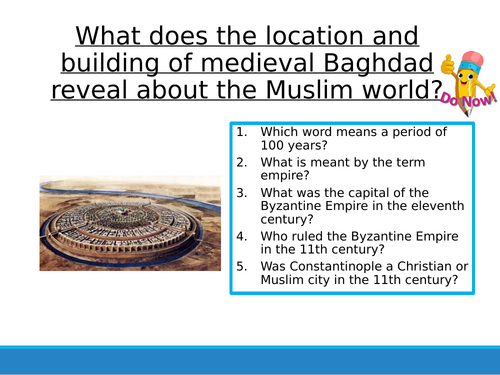 What does the location and building of medieval Baghdad reveal about the Muslim world?

Do Now!

1. Which word means a period of 100 years?
2. What is meant by the term empire?
3. What was the capital of the Byzantine Empire in the eleventh century?
4. Who ruled the Byzantine Empire in the 11th century?
5. Was Constantinople a Christian or Muslim city in the 11th century?